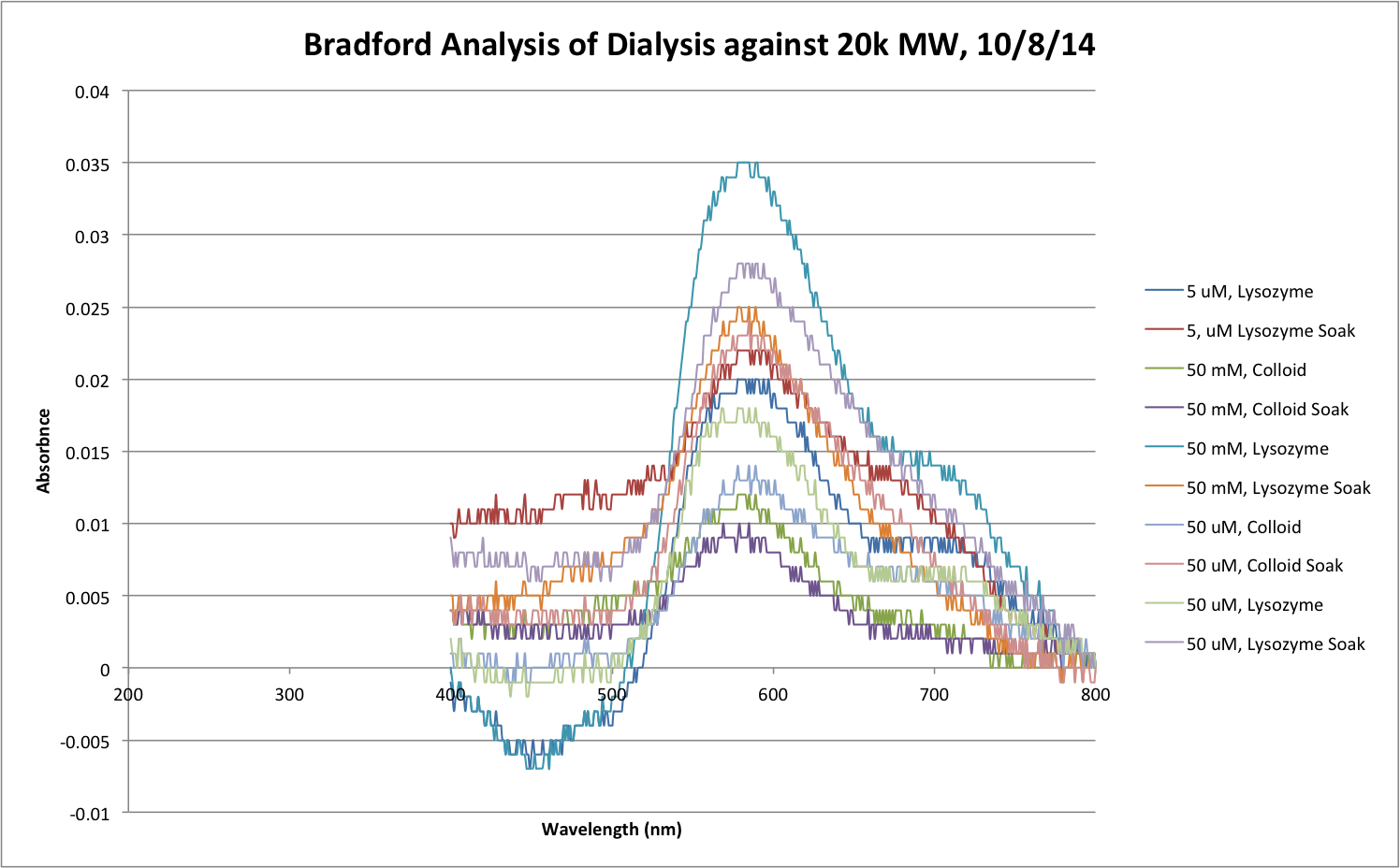 Bradford Analysis of Dialysis against 20k MW, 10/8/14

0.04
0.035
0.03
0.025
0.02
0.015
0.01
0.005
0
-0.005
-0.01

Absorbnce

200
300
400
500
600
700
800

Wavelength (nm)

5 uM, Lysozyme
5, uM Lysozyme Soak
50 mM, Colloid
50 mM, Colloid Soak
50 mM, Lysozyme
50 mM, Lysozyme Soak
50 uM, Colloid
50 uM, Colloid Soak
50 uM, Lysozyme
50 uM, Lysozyme Soak